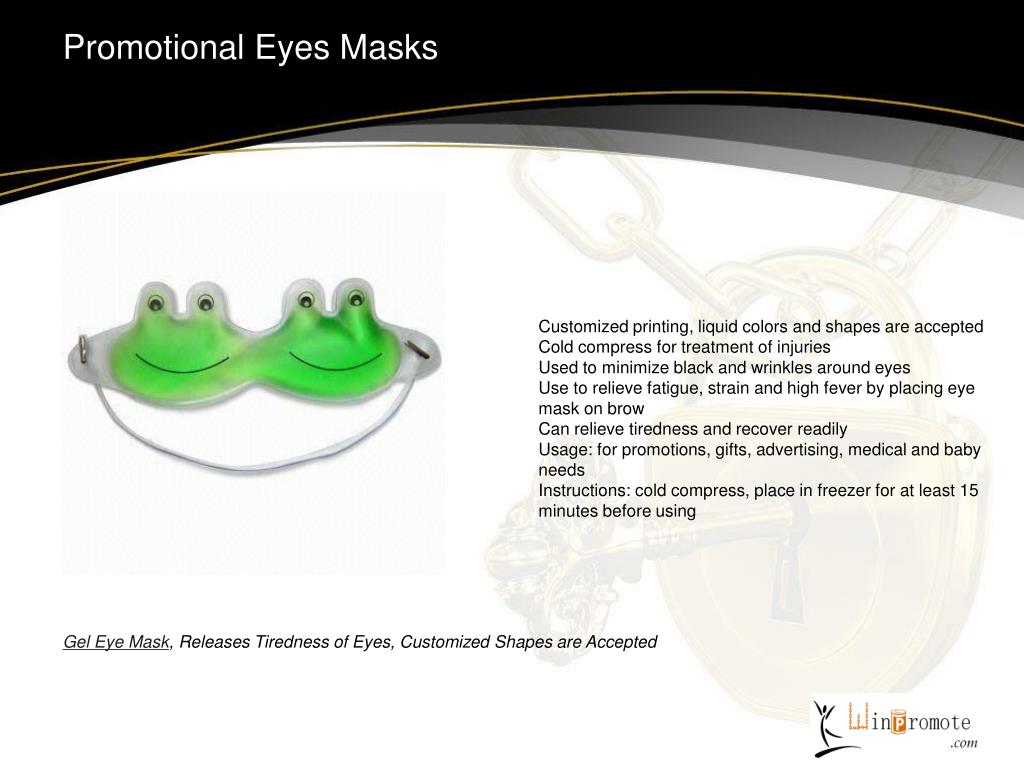 Promotional Eyes Masks

Customized printing, liquid colors and shapes are accepted
Cold compress for treatment of injuries
Used to minimize black and wrinkles around eyes
Use to relieve fatigue, strain and high fever by placing eye mask on brow
Can relieve tiredness and recover readily
Usage: for promotions, gifts, advertising, medical and baby needs
Instructions: cold compress, place in freezer for at least 15 minutes before using

Gel Eye Mask, Releases Tiredness of Eyes, Customized Shapes are Accepted

WinPromote
.com